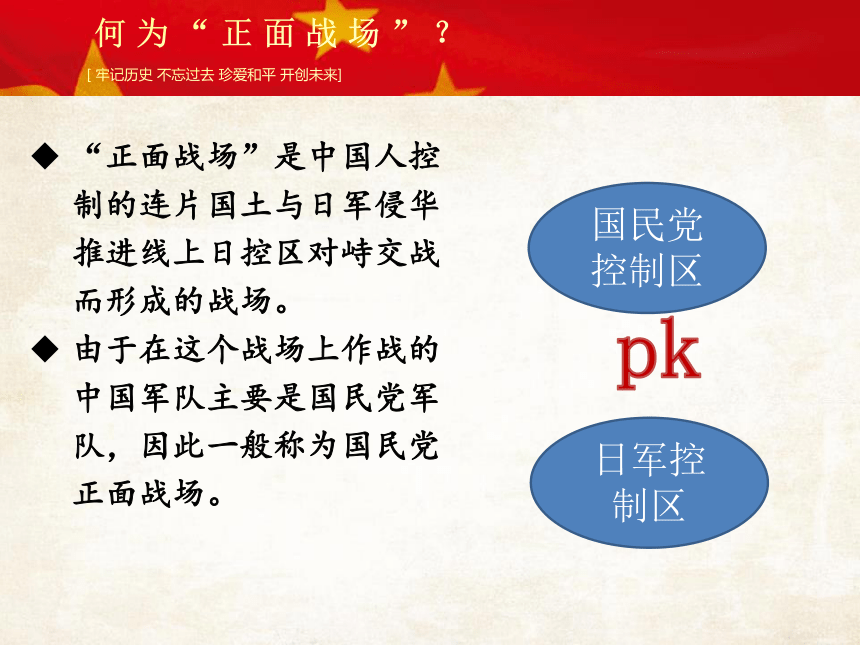 何为“正面战场”？

[ 牢记历史 不忘过去 珍爱和平 开创未来]

◆ “正面战场”是中国人控制的连片国土与日军侵华推进线上日控区对峙交战而形成的战场。

◆ 由于在这个战场上作战的中国军队主要是国民党军队，因此一般称为国民党正面战场。

国民党控制区

pk

日军控制区